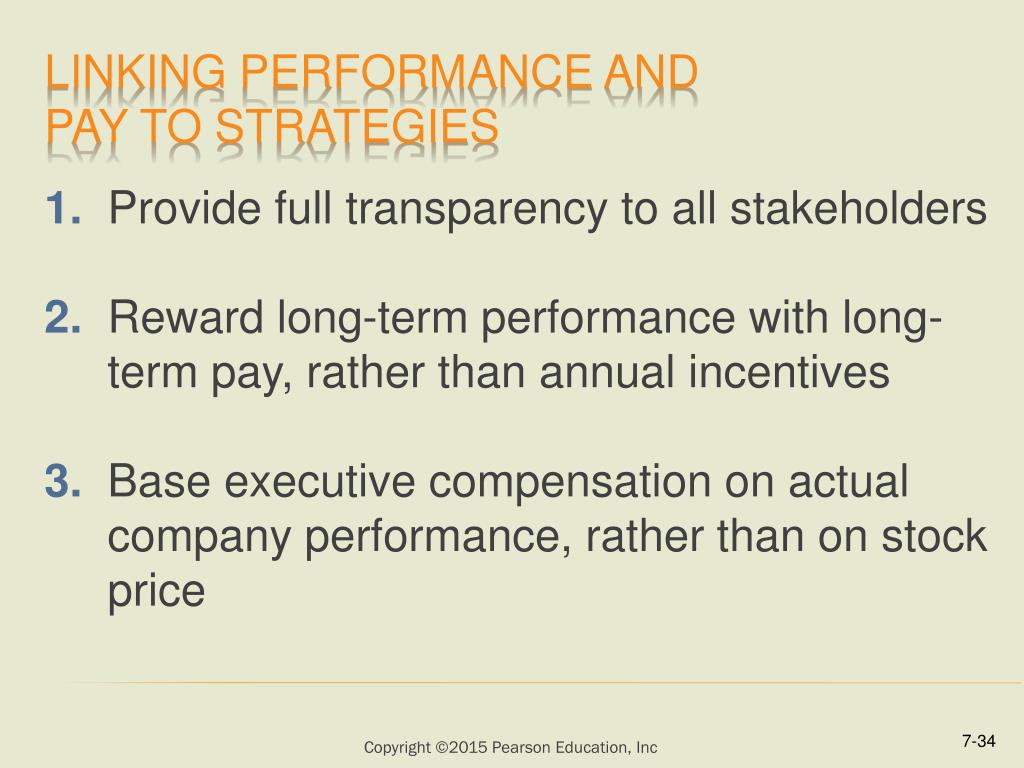 LINKING PERFORMANCE AND PAY TO STRATEGIES

1. Provide full transparency to all stakeholders

2. Reward long-term performance with long-term pay, rather than annual incentives

3. Base executive compensation on actual company performance, rather than on stock price

Copyright ©2015 Pearson Education, Inc

7-34